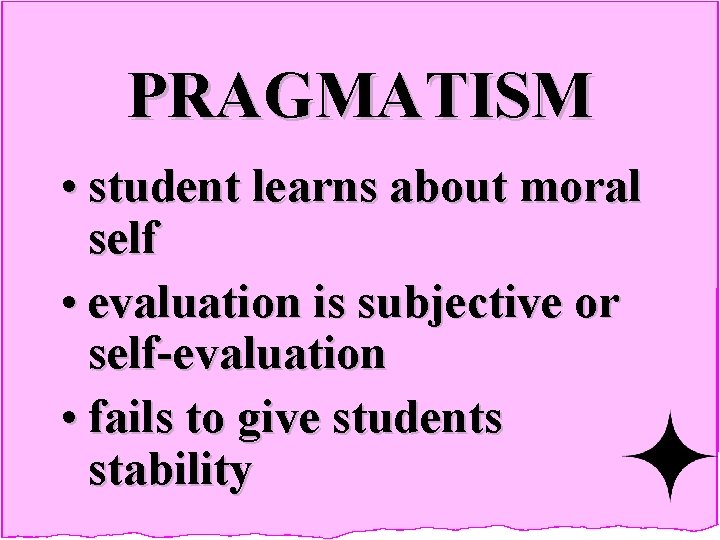 PRAGMATISM

• student learns about moral self
• evaluation is subjective or self-evaluation
• fails to give students stability